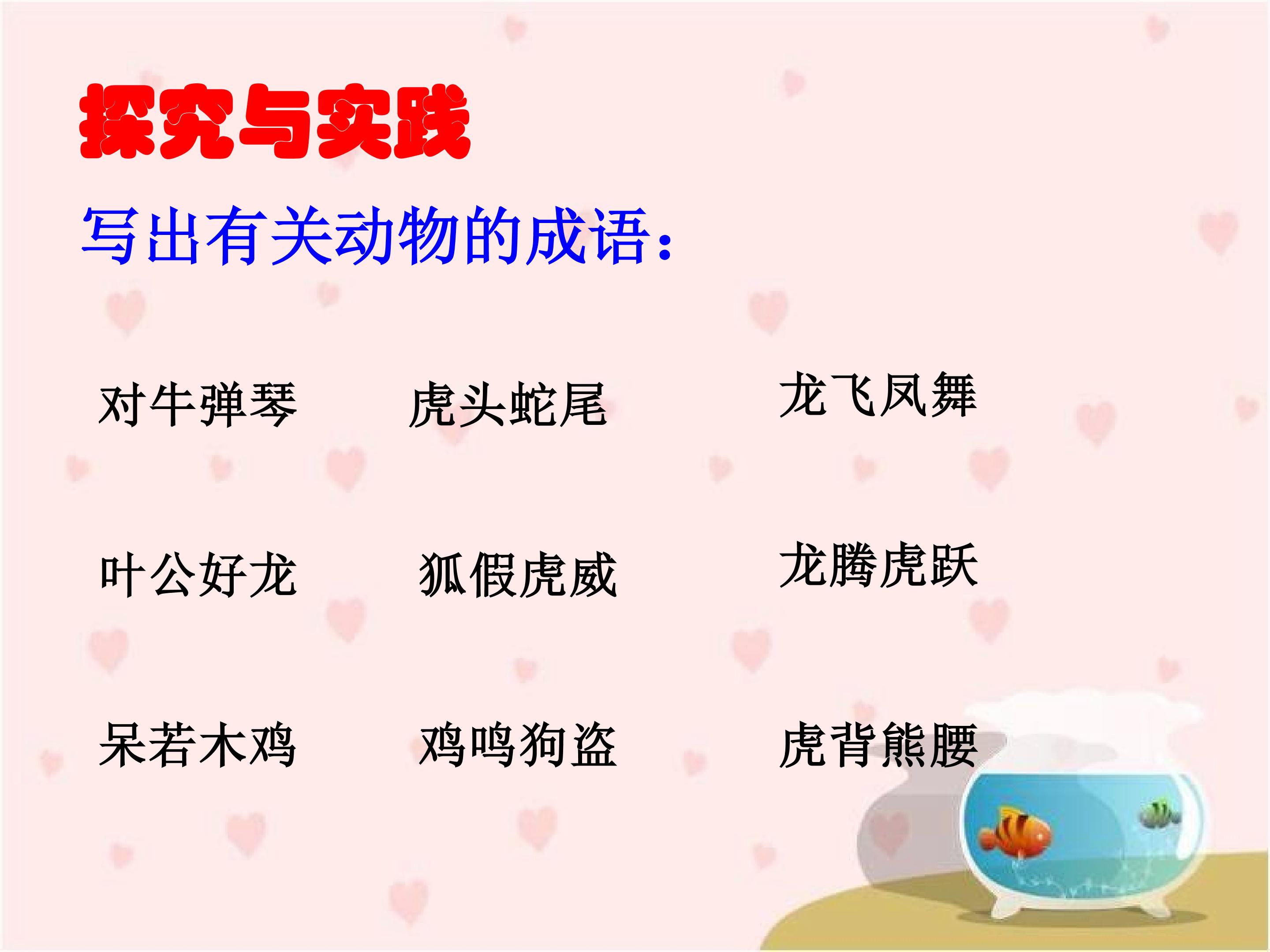 探究与实践

写出有关动物的成语：

对牛弹琴 虎头蛇尾 龙飞凤舞

叶公好龙 狐假虎威 龙腾虎跃

呆若木鸡 鸡鸣狗盗 虎背熊腰